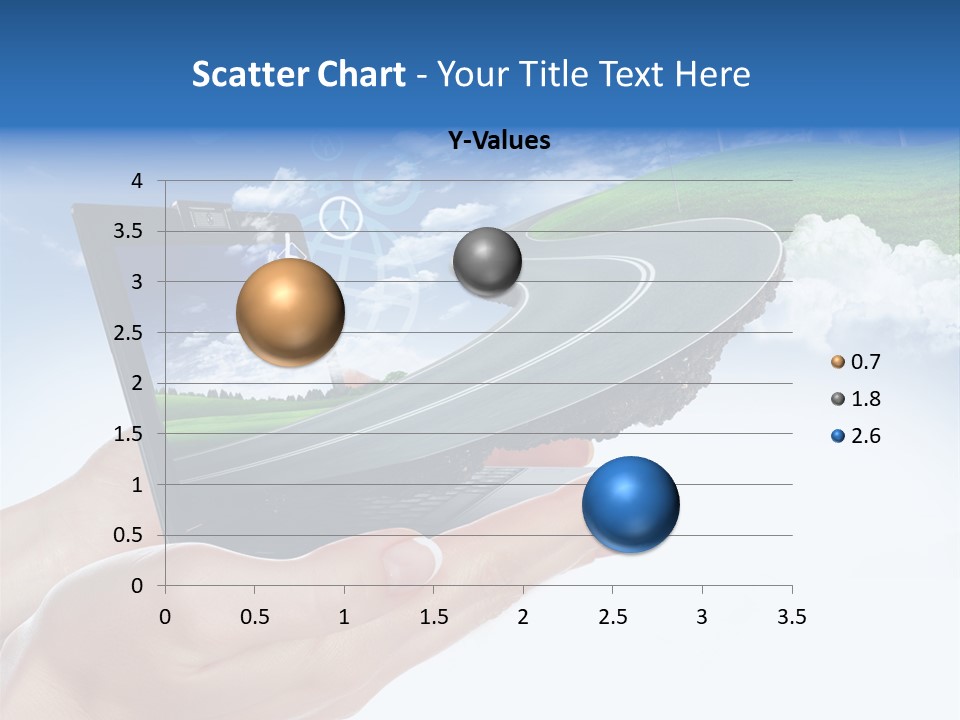 Scatter Chart - Your Title Text Here

Y-Values

4
3.5
3
2.5
2
1.5
1
0.5
0

0 0.5 1 1.5 2 2.5 3 3.5

0.7
1.8
2.6